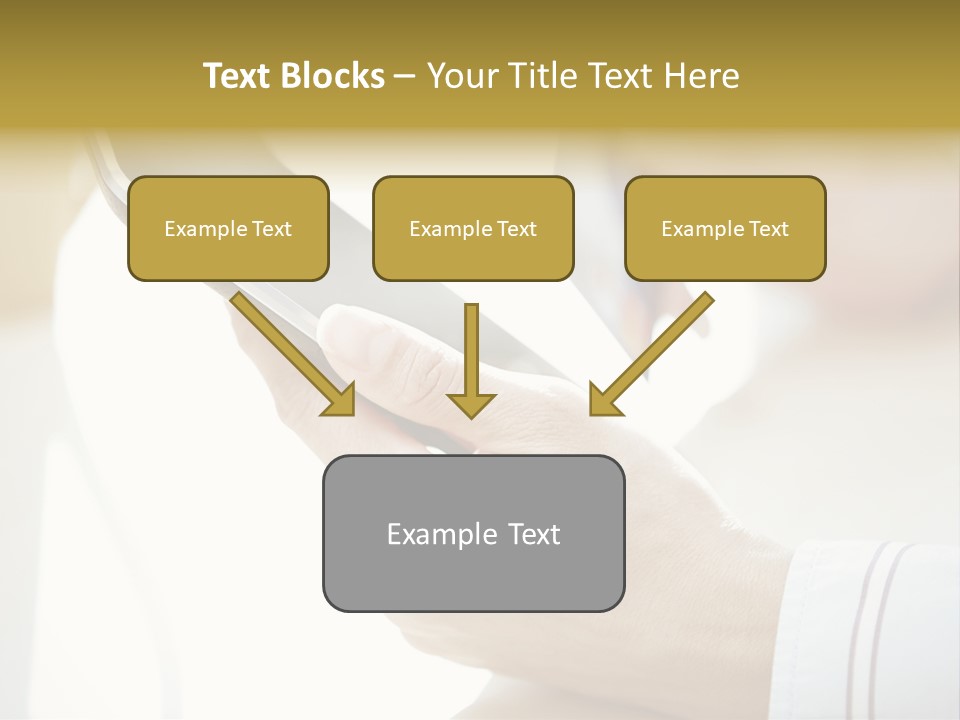 Text Blocks – Your Title Text Here

Example Text

Example Text

Example Text

Example Text